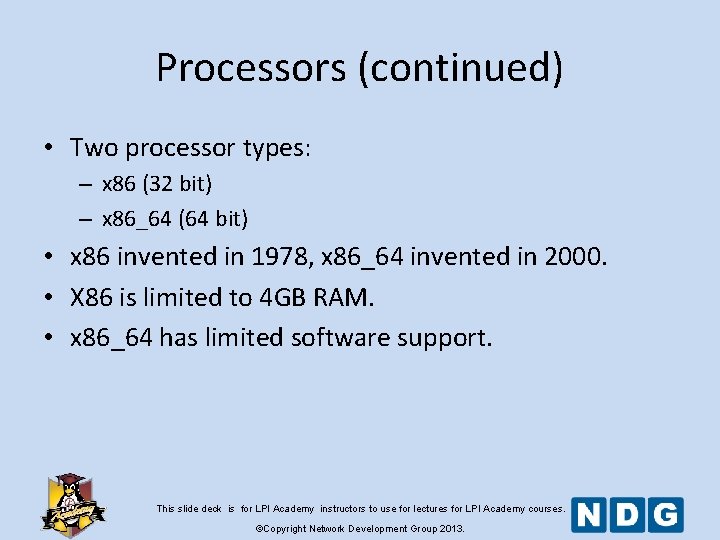 Processors (continued)

• Two processor types:
– x86 (32 bit)
– x86_64 (64 bit)
• x86 invented in 1978, x86_64 invented in 2000.
• X86 is limited to 4GB RAM.
• x86_64 has limited software support.

Academy

This slide deck is for LPI Academy instructors to use for lectures for LPI Academy courses.
©Copyright Network Development Group 2013.

NDG